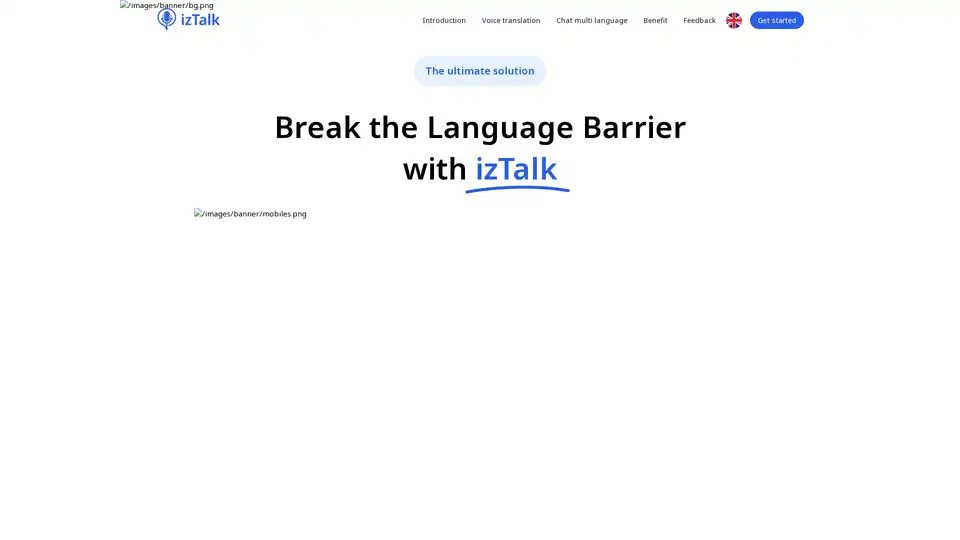 /images/banner/bg.png

izTalk

Introduction Voice translation Chat multi language Benefit Feedback Get started

The ultimate solution

Break the Language Barrier with izTalk

/images/banner/mobiles.png